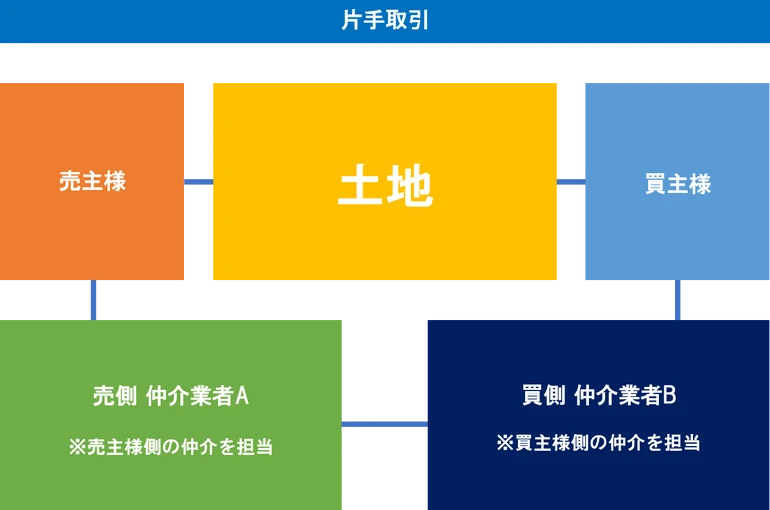 片手取引

売主様

土地

買主様

売側 仲介業者A

※売主様側の仲介を担当

買側 仲介業者B

※買主様側の仲介を担当